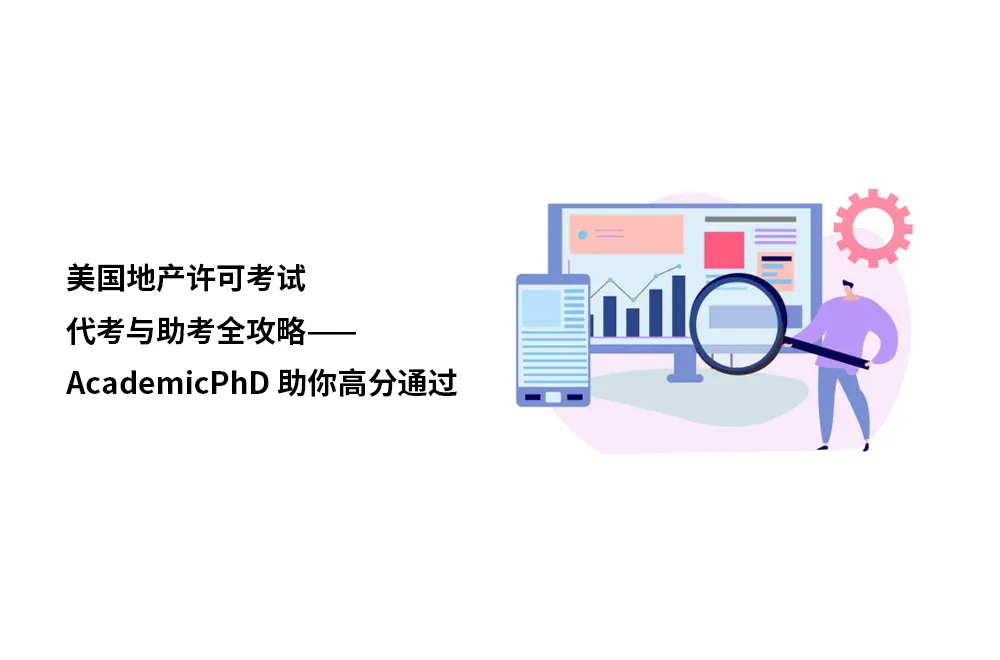 美国地产许可考试
代考与助考全攻略——
AcademicPhD 助你高分通过